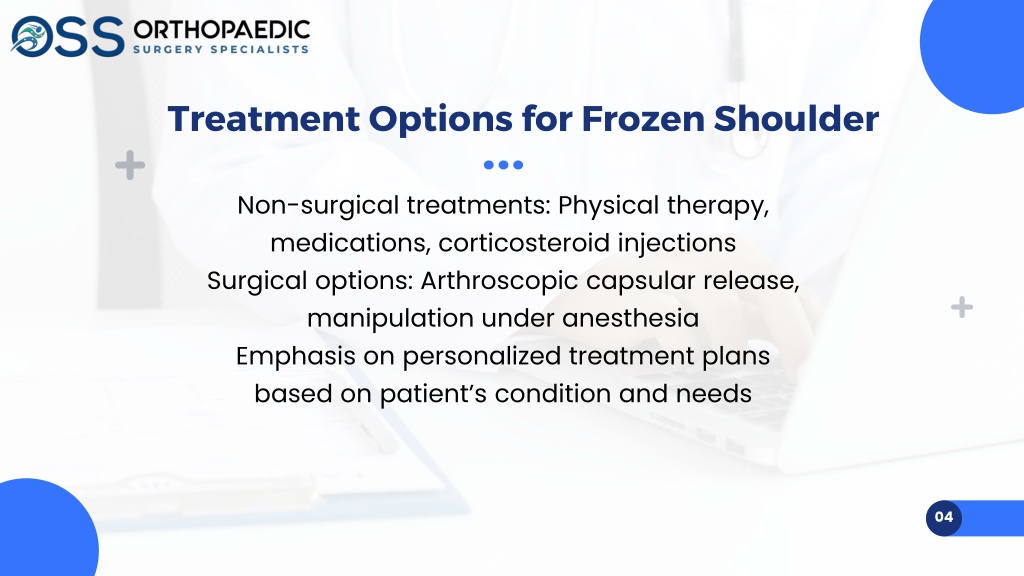 OSS ORTHOPAEDIC SURGERY SPECIALISTS

Treatment Options for Frozen Shoulder

Non-surgical treatments: Physical therapy, medications, corticosteroid injections
Surgical options: Arthroscopic capsular release, manipulation under anesthesia
Emphasis on personalized treatment plans based on patient's condition and needs

04